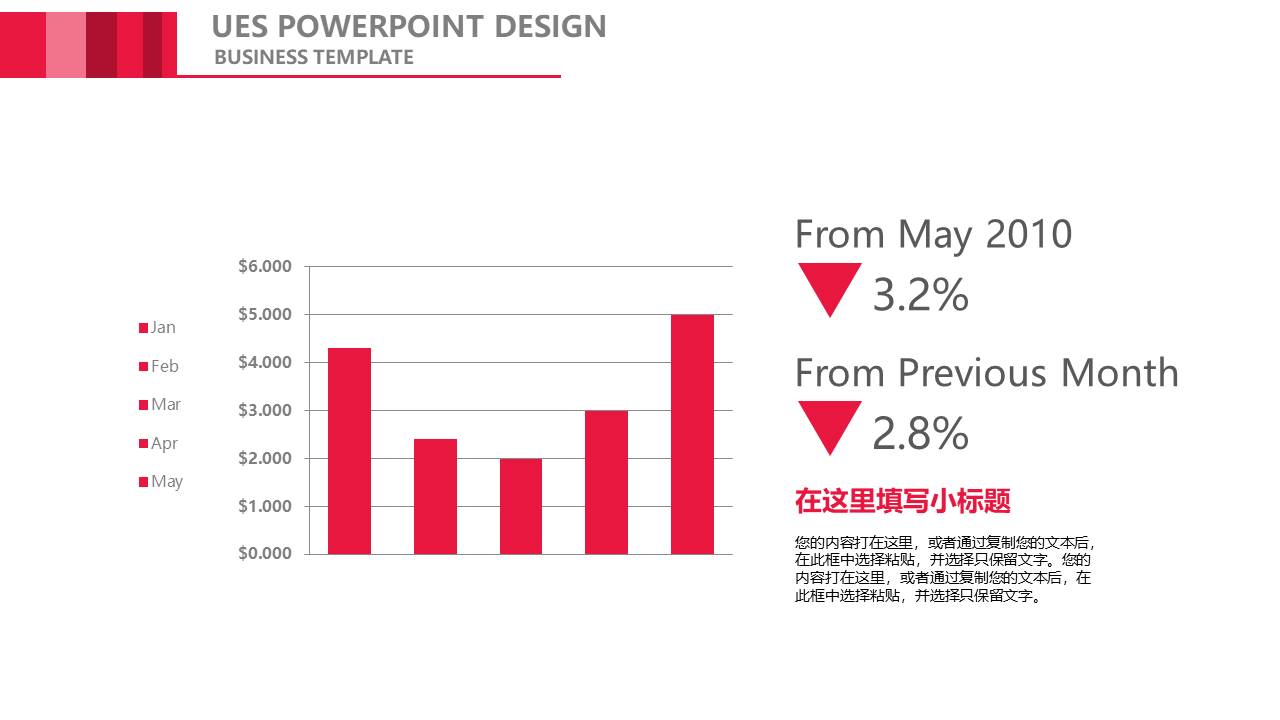 UES POWERPOINT DESIGN
BUSINESS TEMPLATE

Jan
Feb
Mar
Apr
May

$6.000
$5.000
$4.000
$3.000
$2.000
$1.000
$0.000

From May 2010
3.2%

From Previous Month
2.8%

在这里填写小标题

您的内容打在这里，或者通过复制您的文本后，在此框中选择粘贴，并选择只保留文字。您的内容打在这里，或者通过复制您的文本后，在此框中选择粘贴，并选择只保留文字。